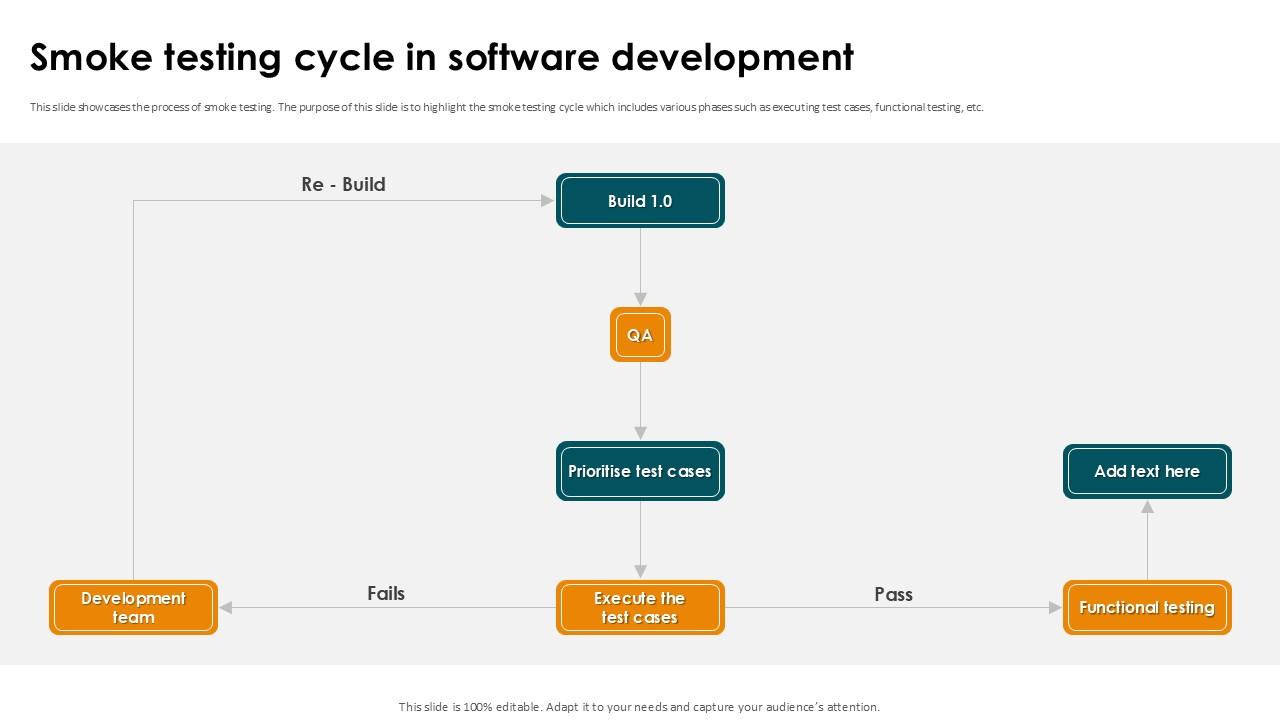 Smoke testing cycle in software development

This slide showcases the process of smoke testing. The purpose of this slide is to highlight the smoke testing cycle which includes various phases such as executing test cases, functional testing, etc.

Re - Build

Build 1.0

QA

Prioritise test cases

Add text here

Development team

Fails

Execute the test cases

Pass

Functional testing

This slide is 100% editable. Adapt it to your needs and capture your audience's attention.